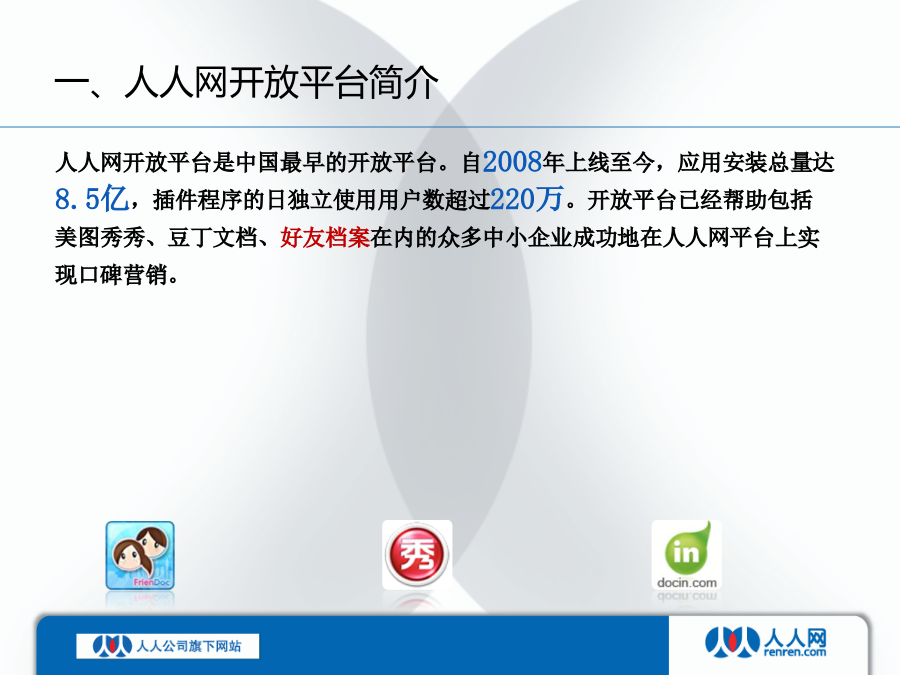 一、人人网开放平台简介

人人网开放平台是中国最早的开放平台。自2008年上线至今，应用安装总量达8.5亿，插件程序的日独立使用用户数超过220万。开放平台已经帮助包括美图秀秀、豆丁文档、好友档案在内的众多中小企业成功地在人人网平台上实现口碑营销。

FrienDoc

秀

in
docin.com

人人公司旗下网站

人人网
renren.com